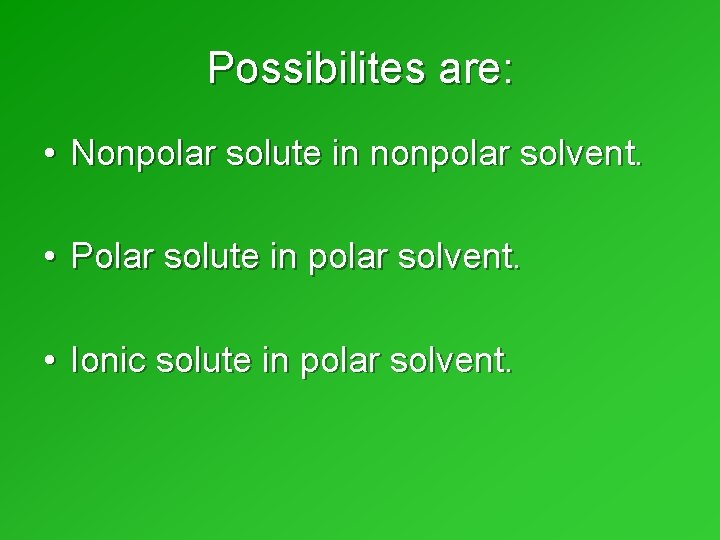 Possibilites are:

• Nonpolar solute in nonpolar solvent.

• Polar solute in polar solvent.

• Ionic solute in polar solvent.